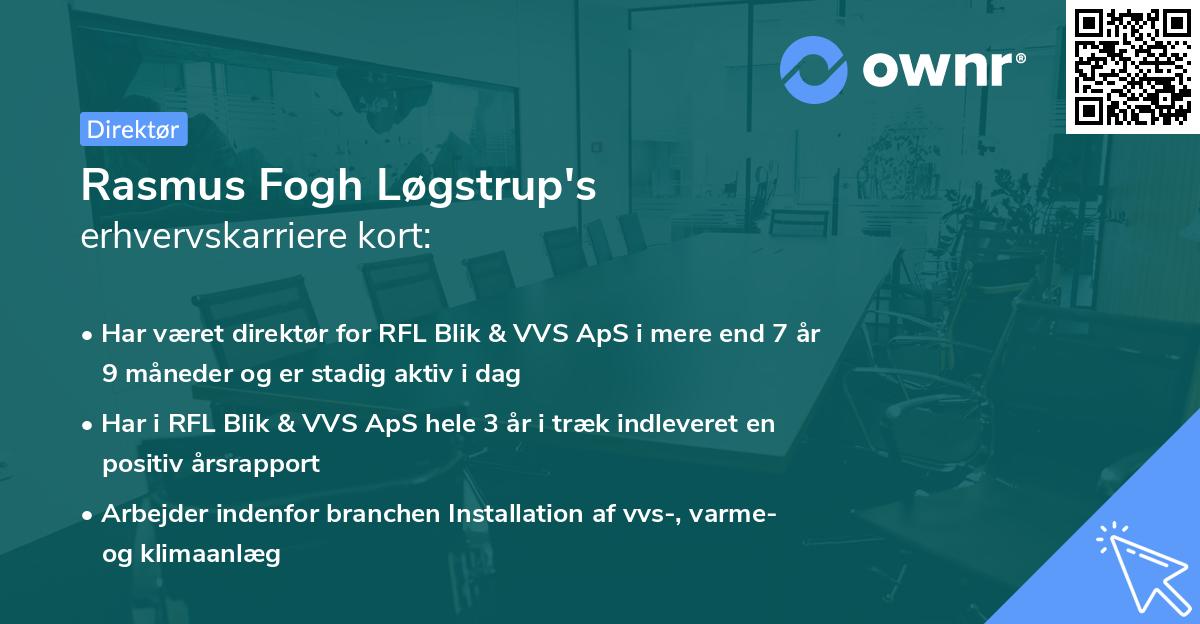 ownr®

Direktør

Rasmus Fogh Løgstrup's erhvervskarriere kort:

• Har været direktør for RFL Blik & VVS ApS i mere end 7 år 9 måneder og er stadig aktiv i dag

• Har i RFL Blik & VVS ApS hele 3 år i træk indleveret en positiv årsrapport

• Arbejder indenfor branchen Installation af vvs-, varme- og klimaanlæg